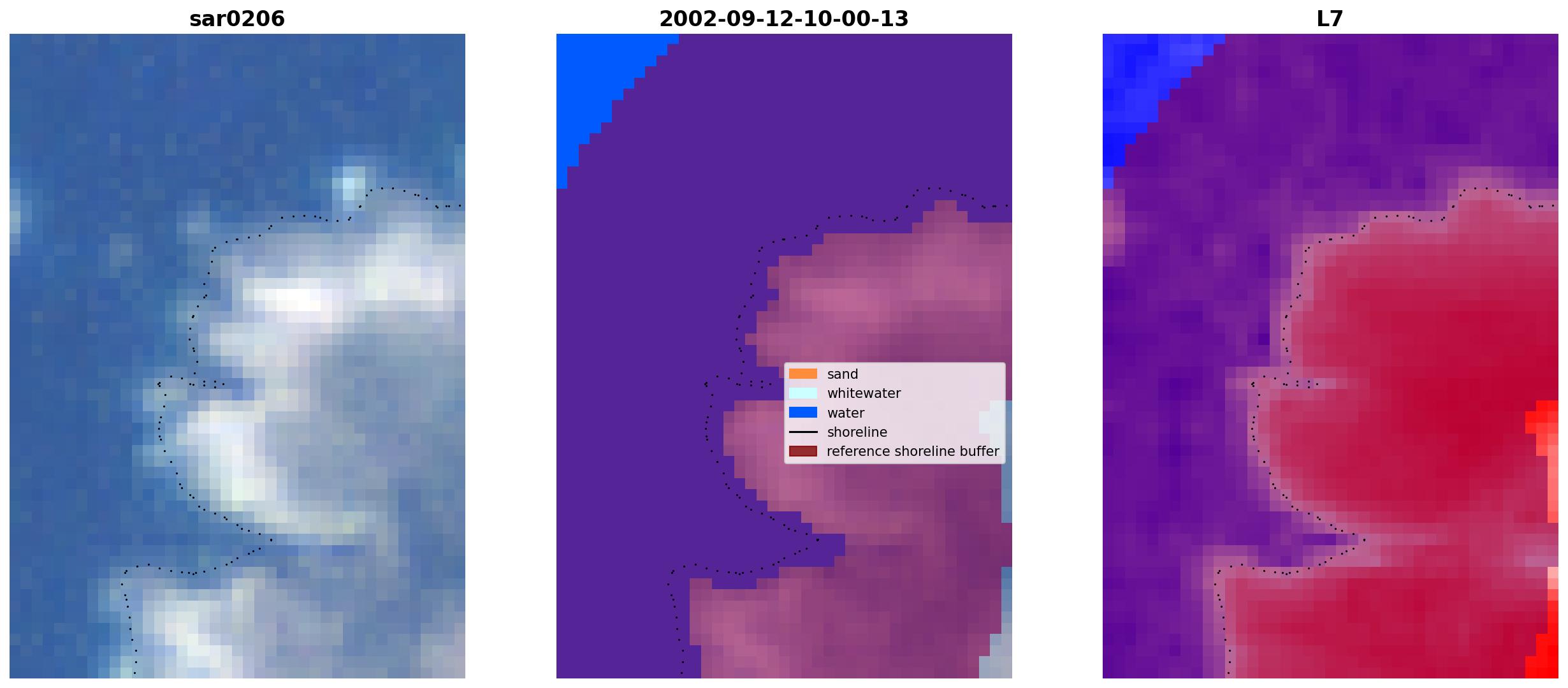 sar0206

2002-09-12-10-00-13

sand
whitewater
water
shoreline
reference shoreline buffer

L7